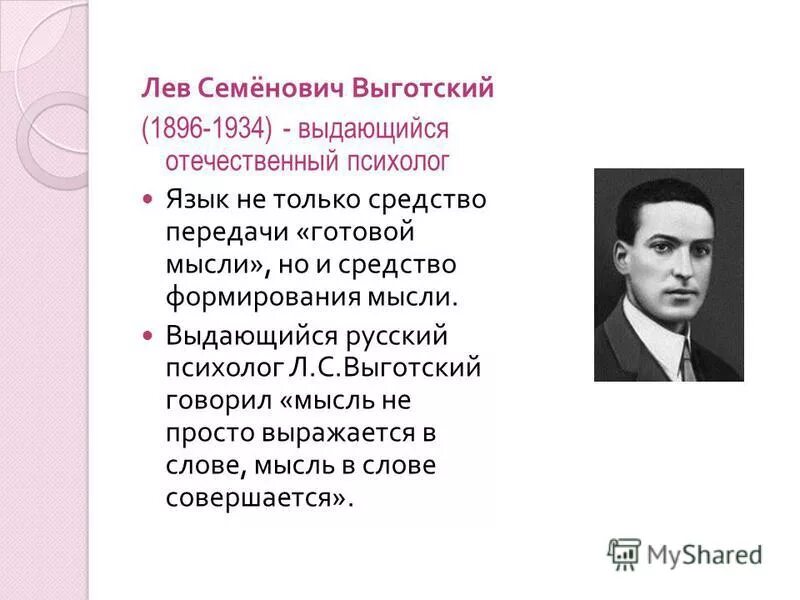 Лев Семёнович Выготский

(1896-1934) - выдающийся отечественный психолог

Язык не только средство передачи «готовой мысли», но и средство формирования мысли.

Выдающийся русский психолог Л.С.Выготский говорил «мысль не просто выражается в слове, мысль в слове совершается».

MyShared